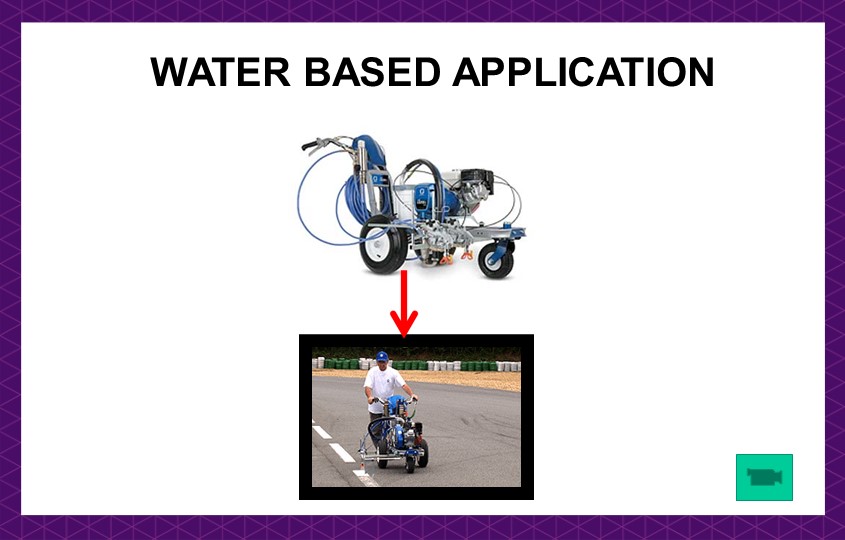 WATER BASED APPLICATION